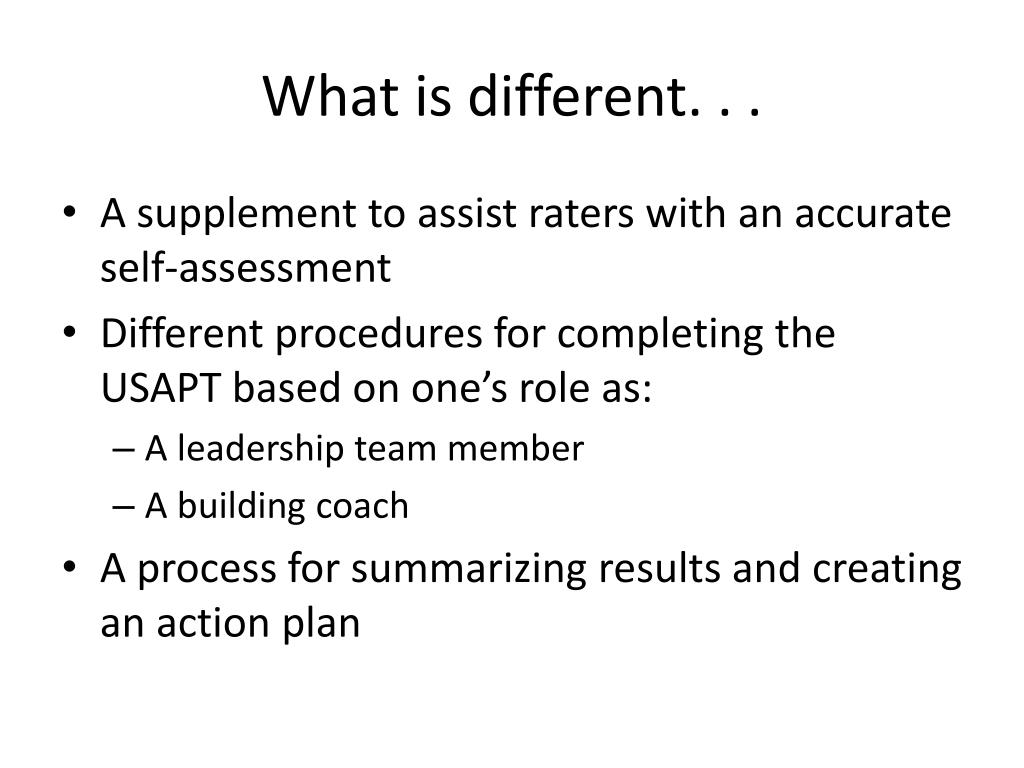 What is different. . .

• A supplement to assist raters with an accurate self-assessment
• Different procedures for completing the USAPT based on one's role as:
– A leadership team member
– A building coach
• A process for summarizing results and creating an action plan